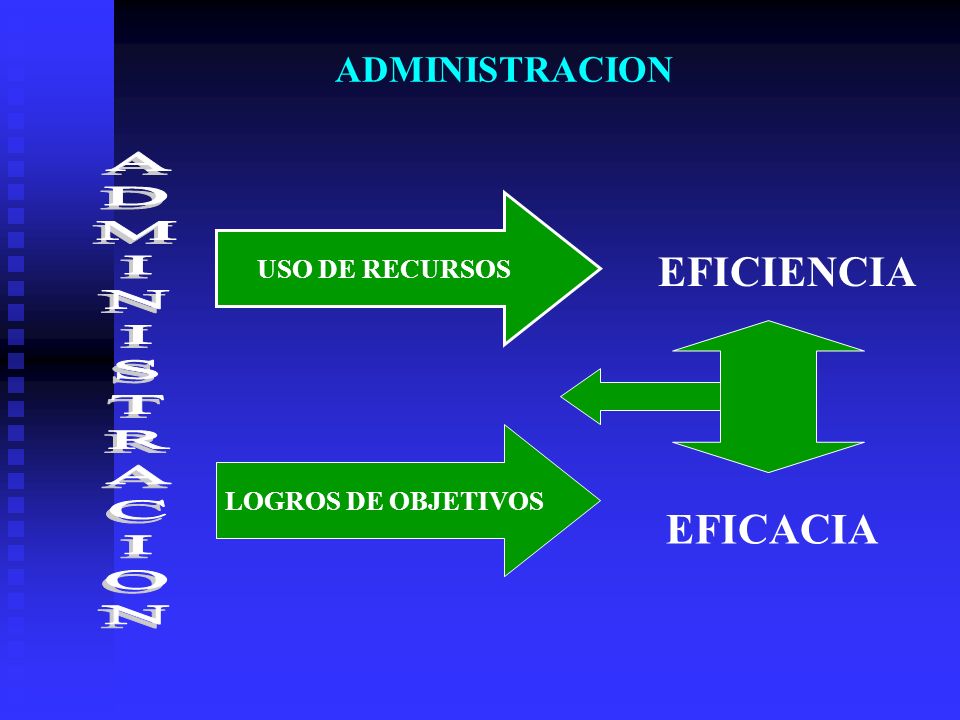 ADMINISTRACION

ADMINISTRACION

USO DE RECURSOS

EFICIENCIA

LOGROS DE OBJETIVOS

EFICACIA